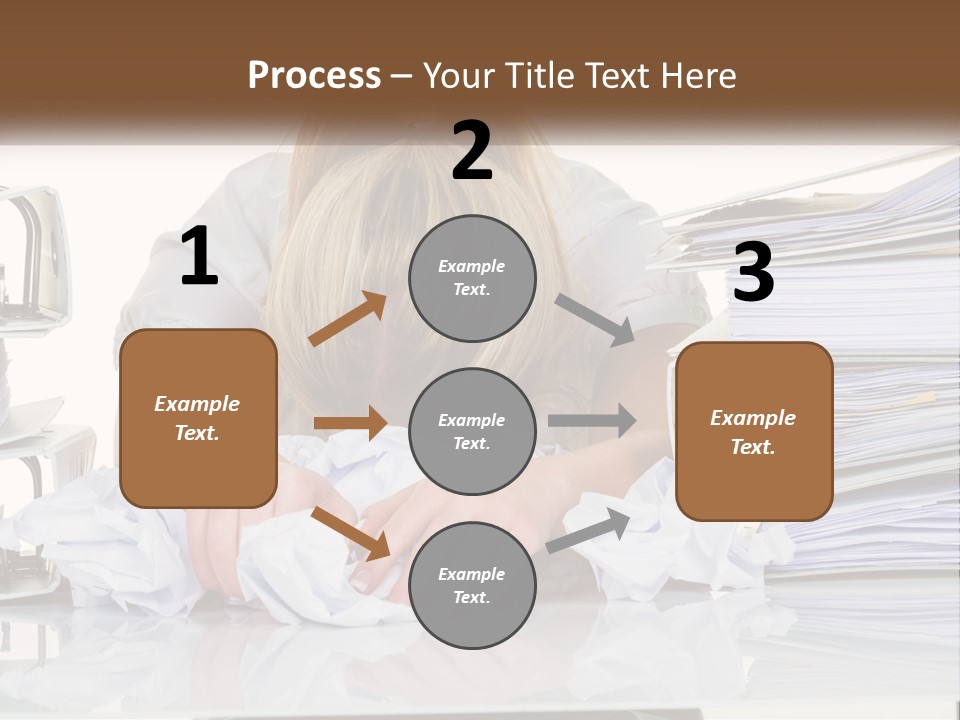 Process – Your Title Text Here

1

Example Text.

2

Example Text.

Example Text.

Example Text.

3

Example Text.